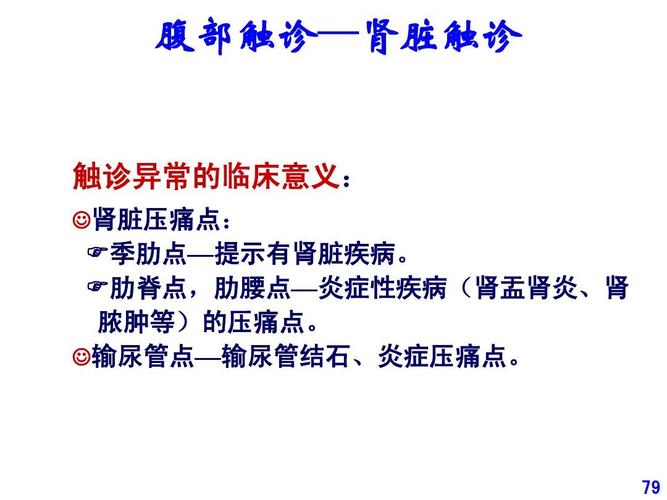 腹部触诊—肾脏触诊

触诊异常的临床意义：

☺肾脏压痛点：

☞季肋点—提示有肾脏疾病。

☞肋脊点，肋腰点—炎症性疾病（肾盂肾炎、肾脓肿等）的压痛点。

☺输尿管点—输尿管结石、炎症压痛点。

79